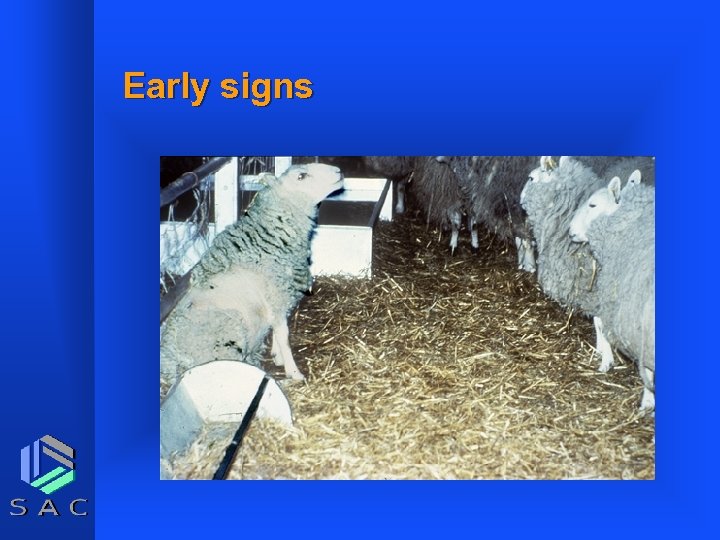 Early signs

SAC